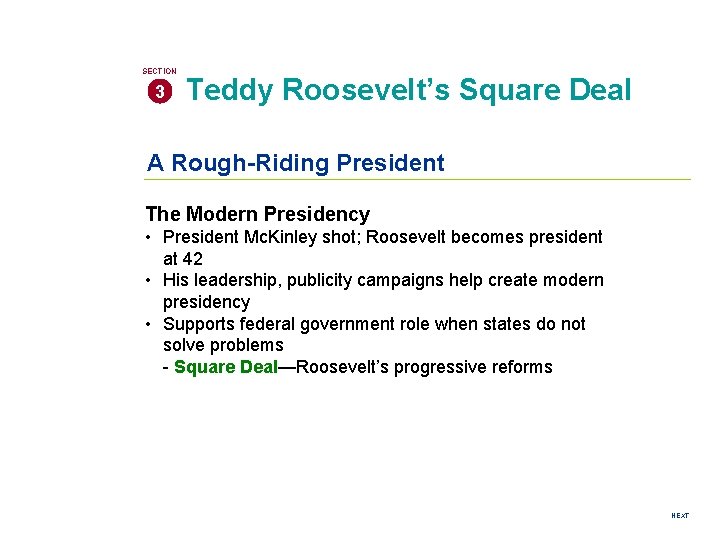 SECTION
3 Teddy Roosevelt's Square Deal

A Rough-Riding President

The Modern Presidency
• President McKinley shot; Roosevelt becomes president at 42
• His leadership, publicity campaigns help create modern presidency
• Supports federal government role when states do not solve problems
- Square Deal—Roosevelt's progressive reforms

NEXT